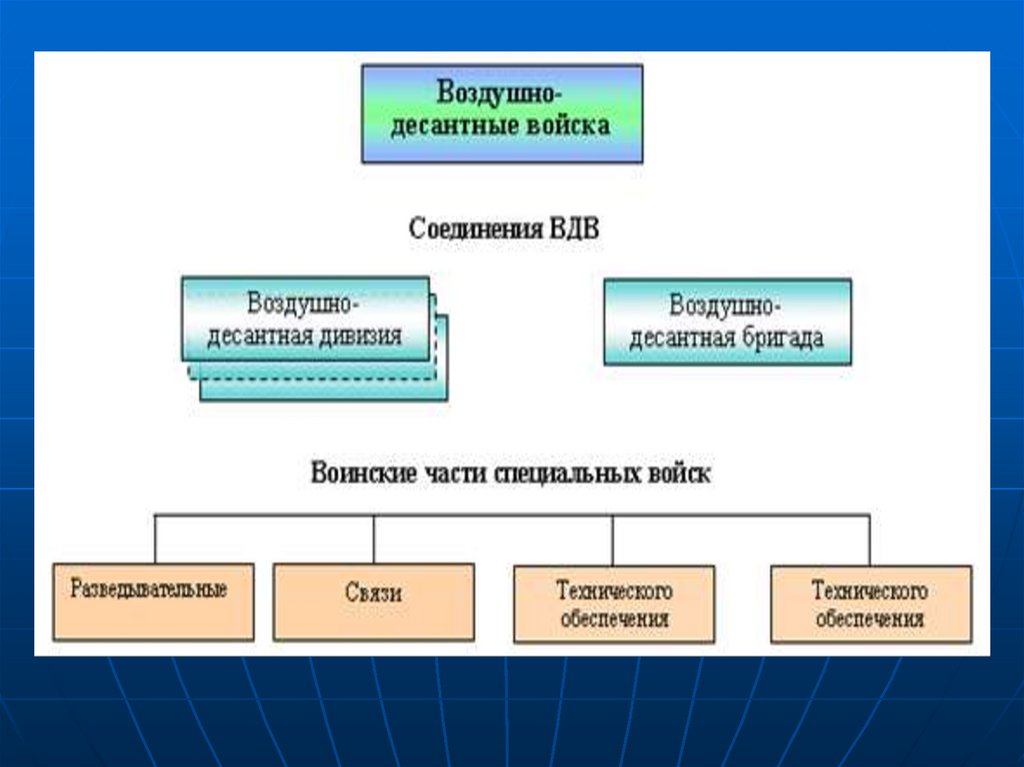 Воздушно-десантные войска

Соединения ВДВ

Воздушно-десантная дивизия

Воздушно-десантная бригада

Воинские части специальных войск

Разведывательные

Связи

Технического обеспечения

Технического обеспечения